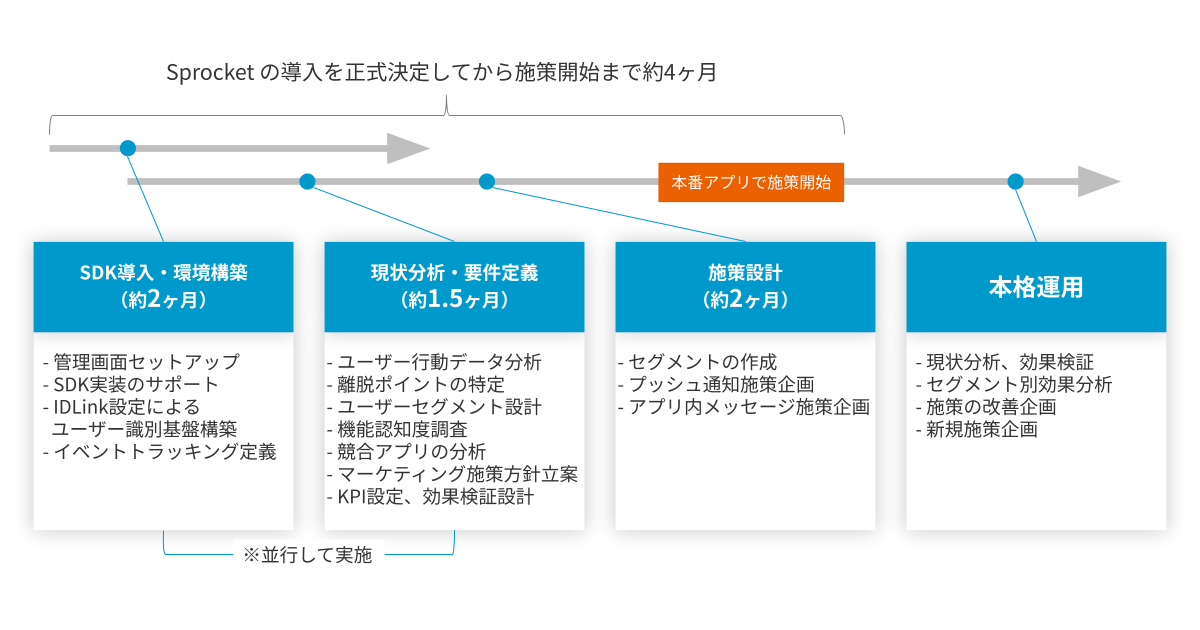 Sprocket の導入を正式決定してから施策開始まで約4ヶ月

本番アプリで施策開始

SDK導入・環境構築
（約2ヶ月）

- 管理画面セットアップ
- SDK実装のサポート
- IDLink設定による
ユーザー識別基盤構築
- イベントトラッキング定義

現状分析・要件定義
（約1.5ヶ月）

- ユーザー行動データ分析
- 離脱ポイントの特定
- ユーザーセグメント設計
- 機能認知度調査
- 競合アプリの分析
- マーケティング施策方針立案
- KPI設定、効果検証設計

施策設計
（約2ヶ月）

- セグメントの作成
- プッシュ通知施策企画
- アプリ内メッセージ施策企画

本格運用

- 現状分析、効果検証
- セグメント別効果分析
- 施策の改善企画
- 新規施策企画

※並行して実施